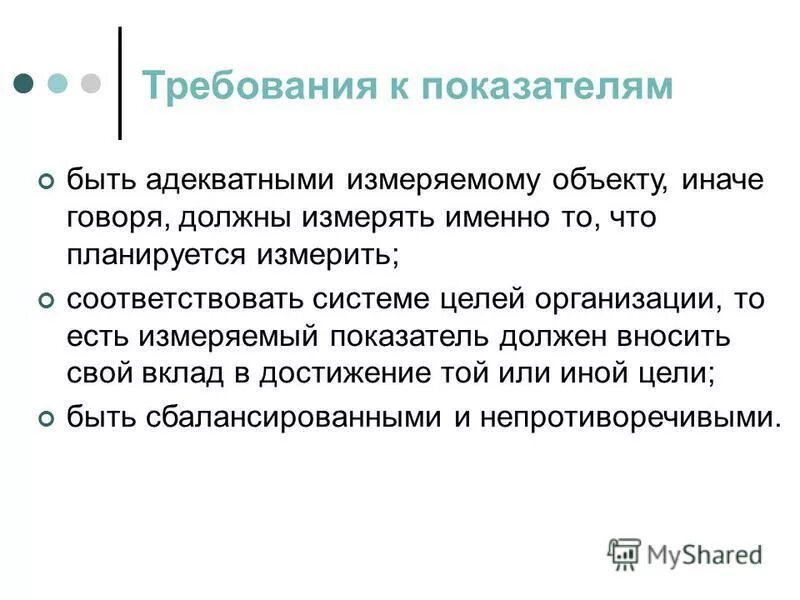 Требования к показателям

быть адекватными измеряемому объекту, иначе говоря, должны измерять именно то, что планируется измерить;

соответствовать системе целей организации, то есть измеряемый показатель должен вносить свой вклад в достижение той или иной цели;

быть сбалансированными и непротиворечивыми.

MyShared